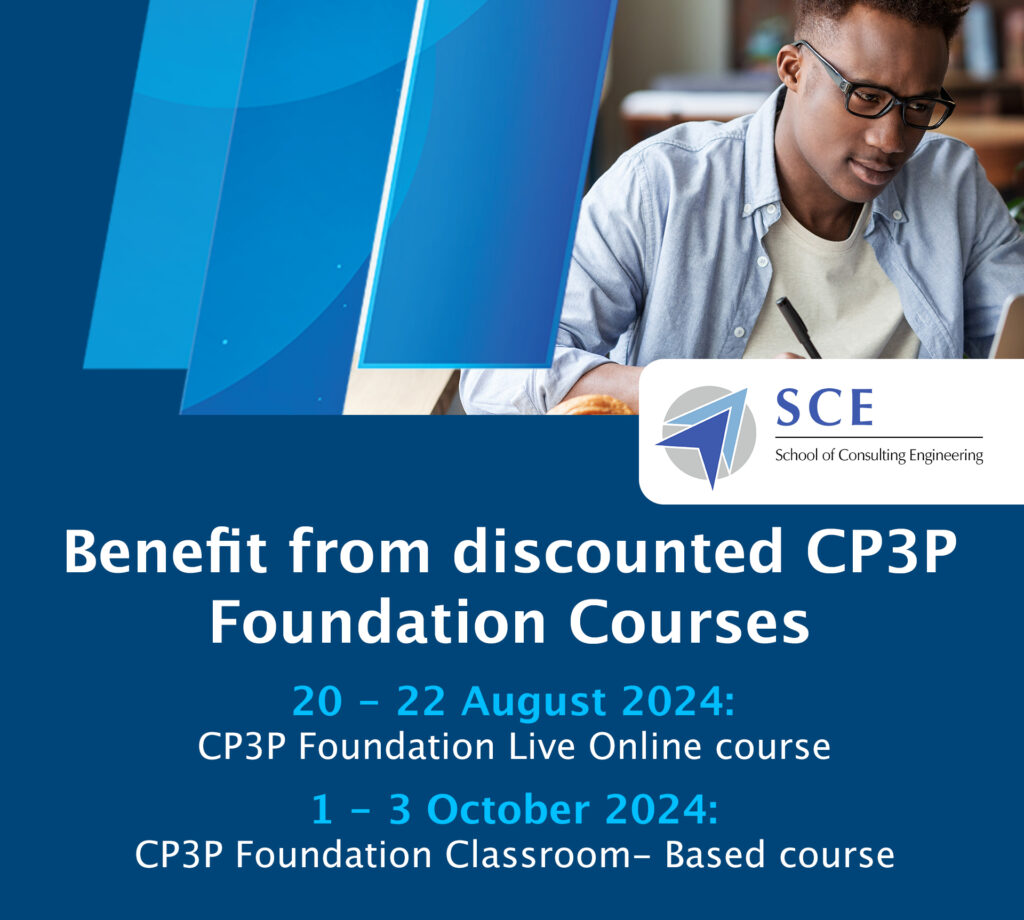 SCE
School of Consulting Engineering

Benefit from discounted CP3P Foundation Courses

20 – 22 August 2024:
CP3P Foundation Live Online course

1 – 3 October 2024:
CP3P Foundation Classroom– Based course